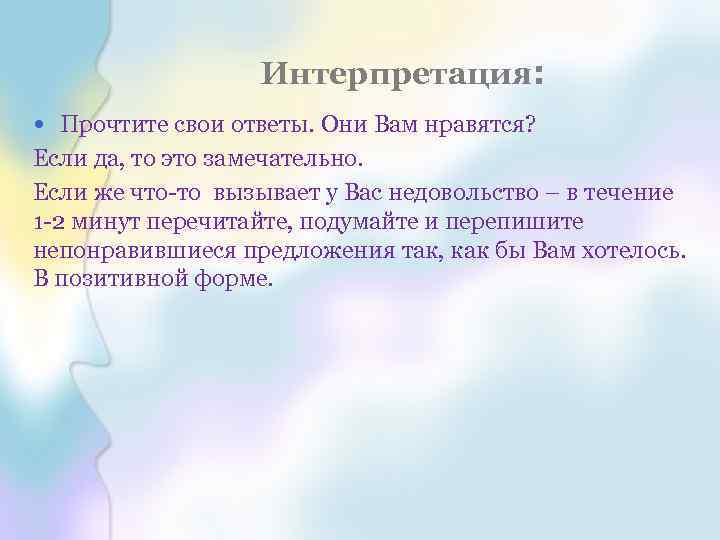 Интерпретация:

• Прочтите свои ответы. Они Вам нравятся?

Если да, то это замечательно.

Если же что-то вызывает у Вас недовольство – в течение 1-2 минут перечитайте, подумайте и перепишите непонравившиеся предложения так, как бы Вам хотелось. В позитивной форме.